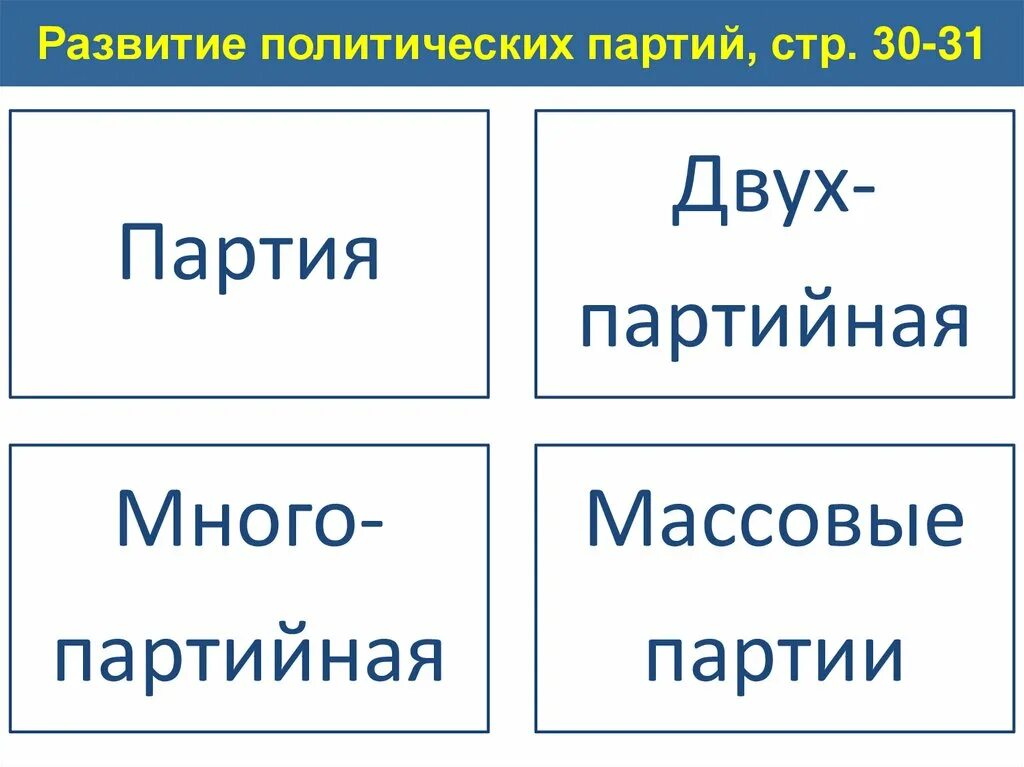 Развитие политических партий, стр. 30-31

Партия

Двух-партийная

Много-партийная

Массовые партии